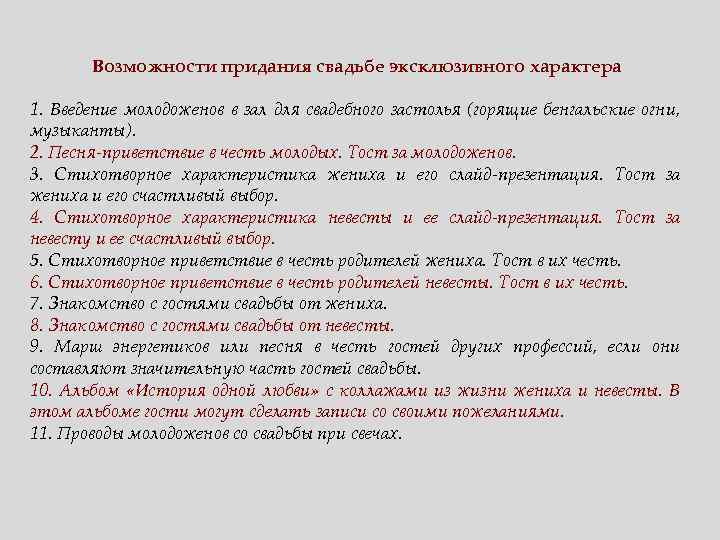 Возможности придания свадьбе эксклюзивного характера

1. Введение молодоженов в зал для свадебного застолья (горящие бенгальские огни, музыканты).
2. Песня-приветствие в честь молодых. Тост за молодоженов.
3. Стихотворное характеристика жениха и его слайд-презентация. Тост за жениха и его счастливый выбор.
4. Стихотворное характеристика невесты и ее слайд-презентация. Тост за невесту и ее счастливый выбор.
5. Стихотворное приветствие в честь родителей жениха. Тост в их честь.
6. Стихотворное приветствие в честь родителей невесты. Тост в их честь.
7. Знакомство с гостями свадьбы от жениха.
8. Знакомство с гостями свадьбы от невесты.
9. Марш энергетиков или песня в честь гостей других профессий, если они составляют значительную часть гостей свадьбы.
10. Альбом «История одной любви» с коллажами из жизни жениха и невесты. В этом альбоме гости могут сделать записи со своими пожеланиями.
11. Проводы молодоженов со свадьбы при свечах.